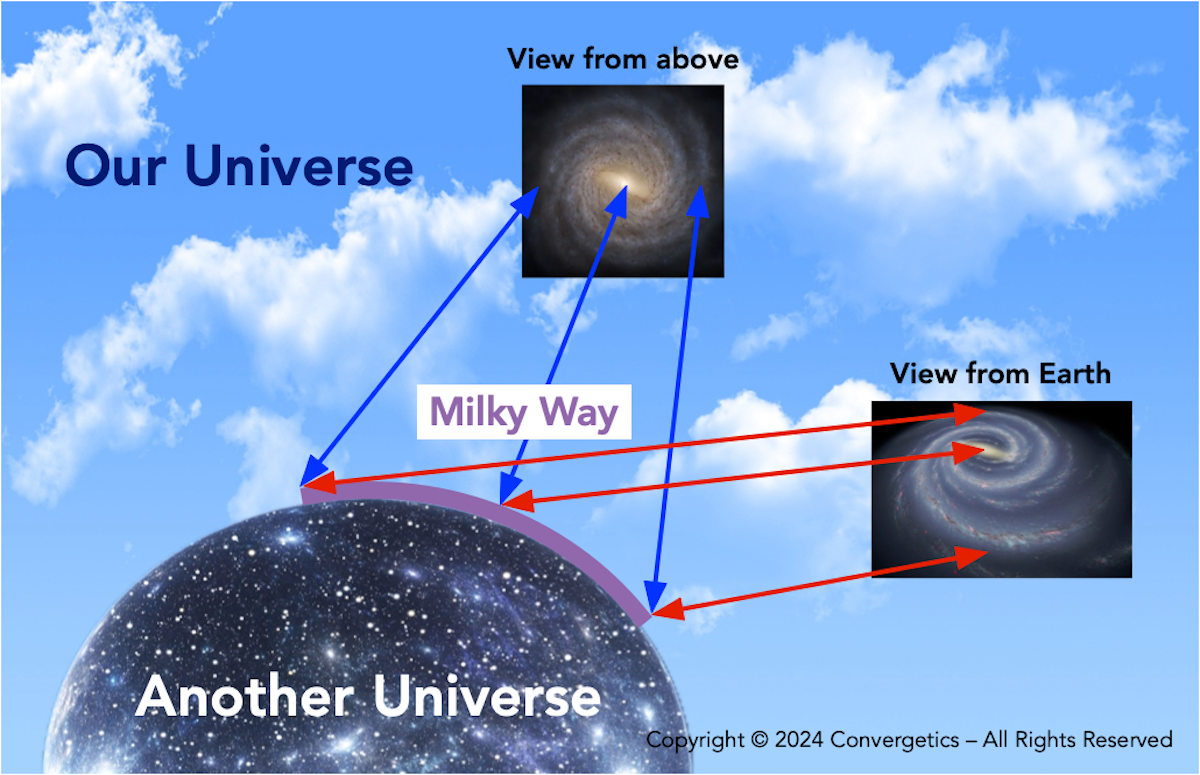 View from above

Our Universe

View from Earth

Milky Way

Another Universe

Copyright © 2024 Convergetics – All Rights Reserved